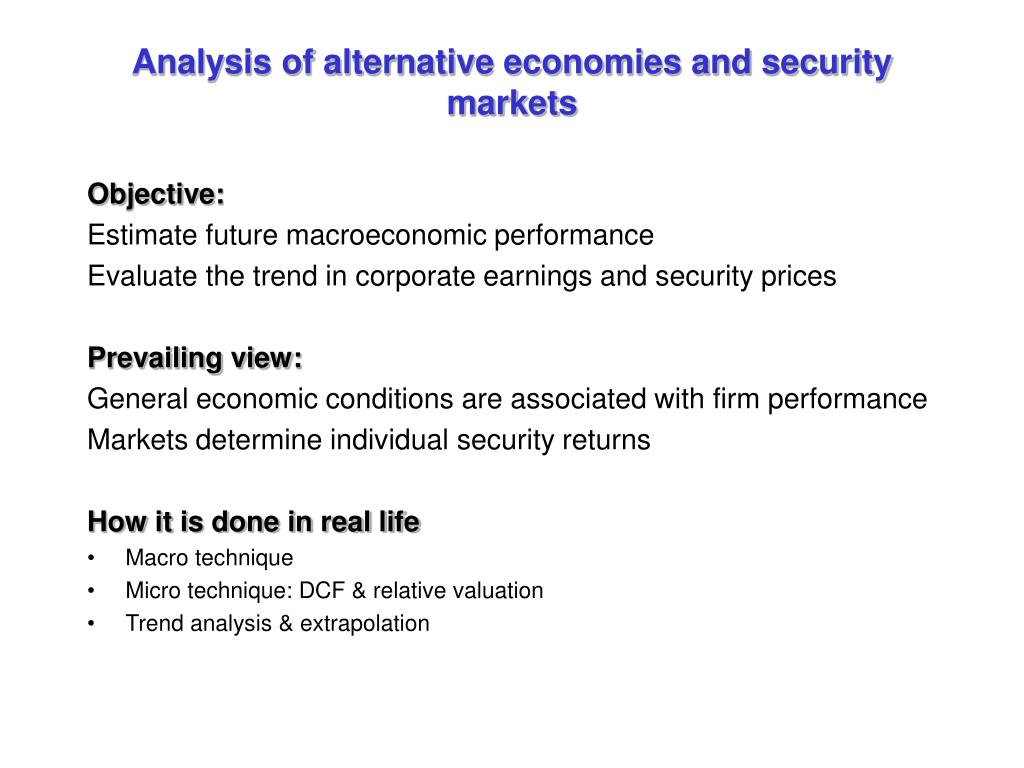 Analysis of alternative economies and security markets

Objective:
Estimate future macroeconomic performance
Evaluate the trend in corporate earnings and security prices

Prevailing view:
General economic conditions are associated with firm performance
Markets determine individual security returns

How it is done in real life
• Macro technique
• Micro technique: DCF & relative valuation
• Trend analysis & extrapolation